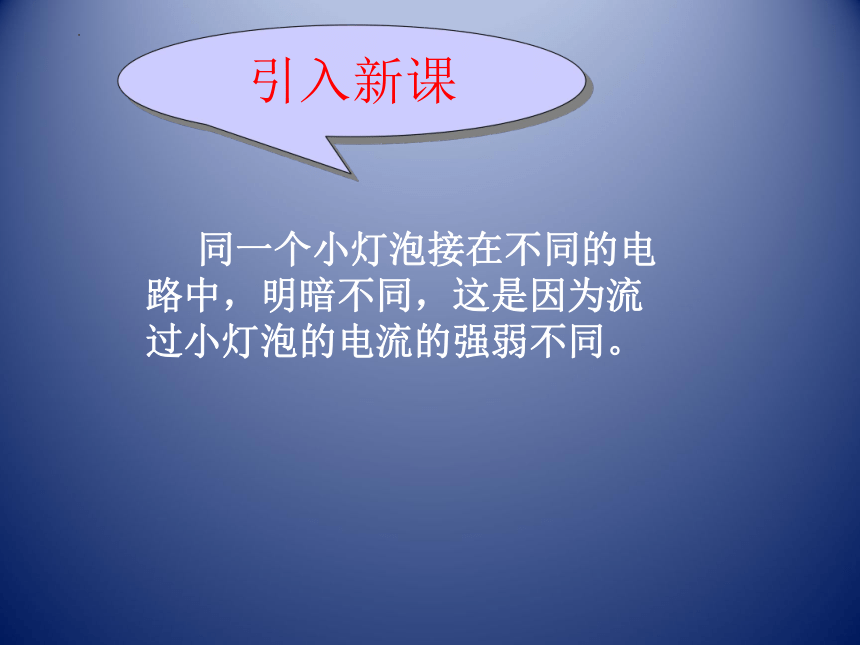 引入新课

同一个小灯泡接在不同的电路中，明暗不同，这是因为流过小灯泡的电流的强弱不同。